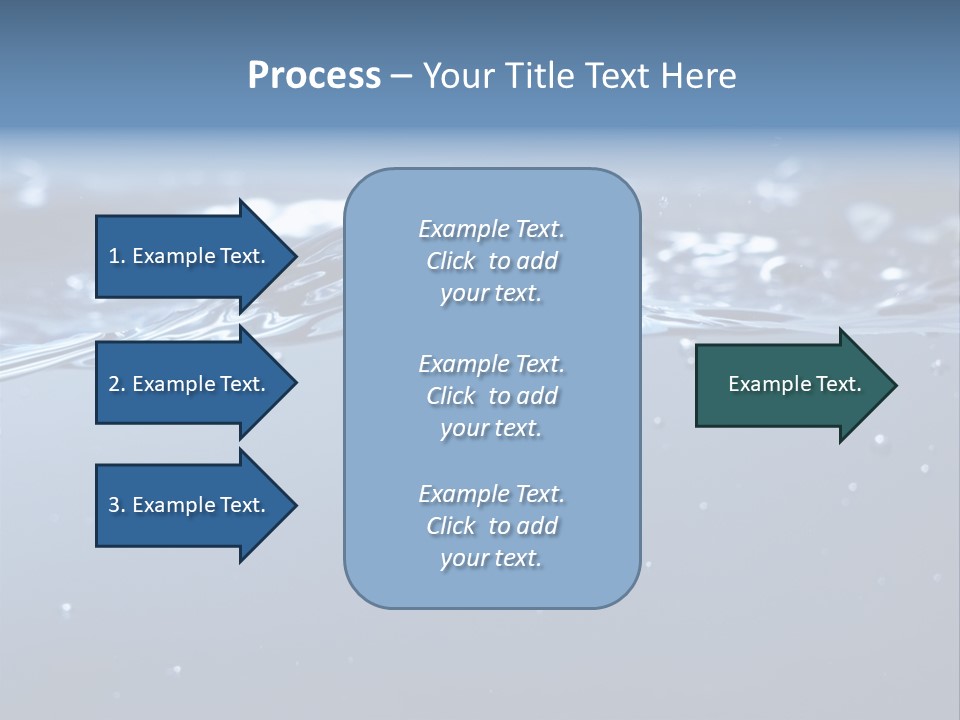 Process – Your Title Text Here

1. Example Text.

2. Example Text.

3. Example Text.

Example Text. Click to add your text.

Example Text. Click to add your text.

Example Text. Click to add your text.

Example Text.